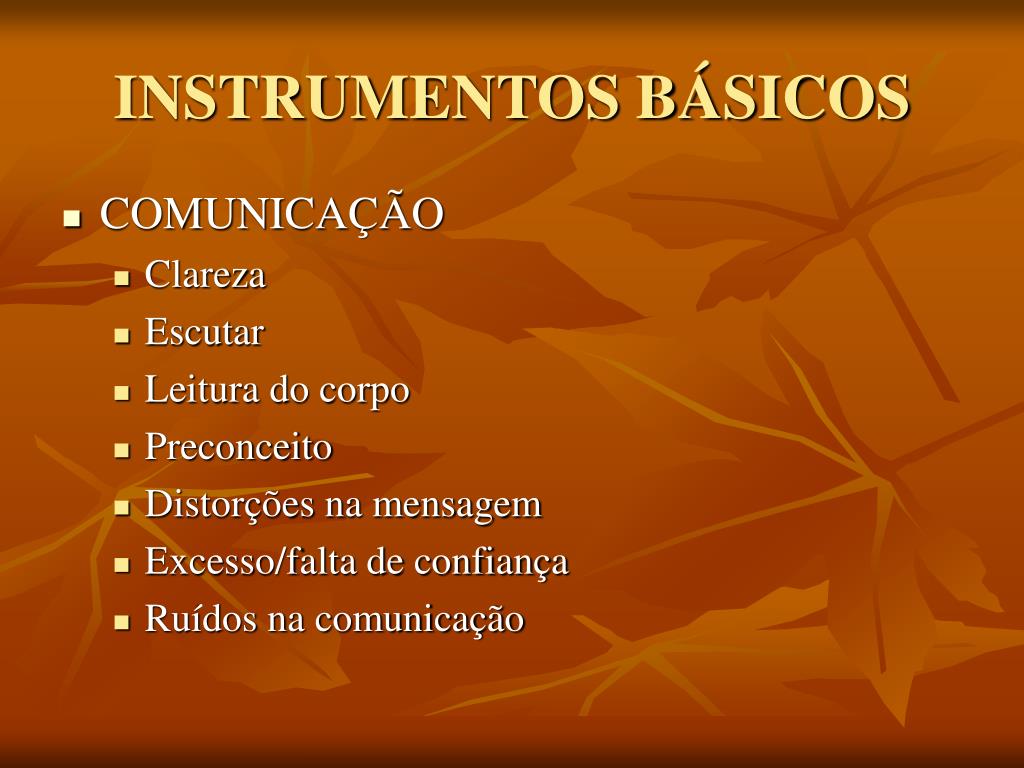 INSTRUMENTOS BÁSICOS

- COMUNICAÇÃO
  - Clareza
  - Escutar
  - Leitura do corpo
  - Preconceito
  - Distorções na mensagem
  - Excesso/falta de confiança
  - Ruídos na comunicação